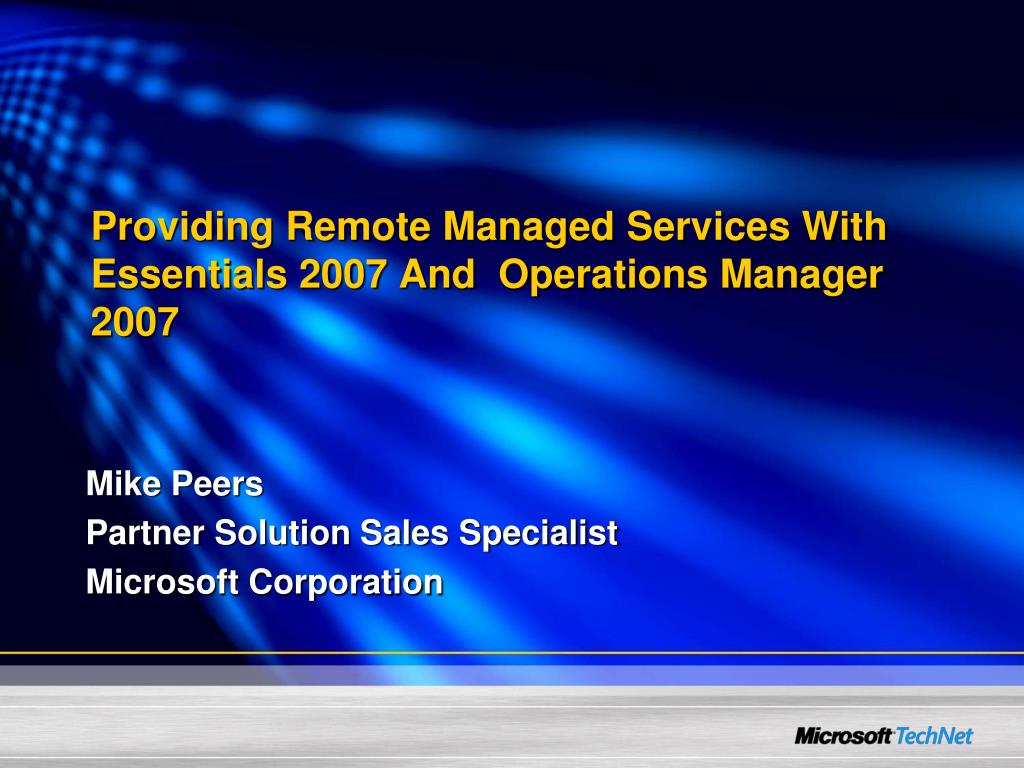 Providing Remote Managed Services With Essentials 2007 And Operations Manager 2007

Mike Peers
Partner Solution Sales Specialist
Microsoft Corporation

Microsoft TechNet